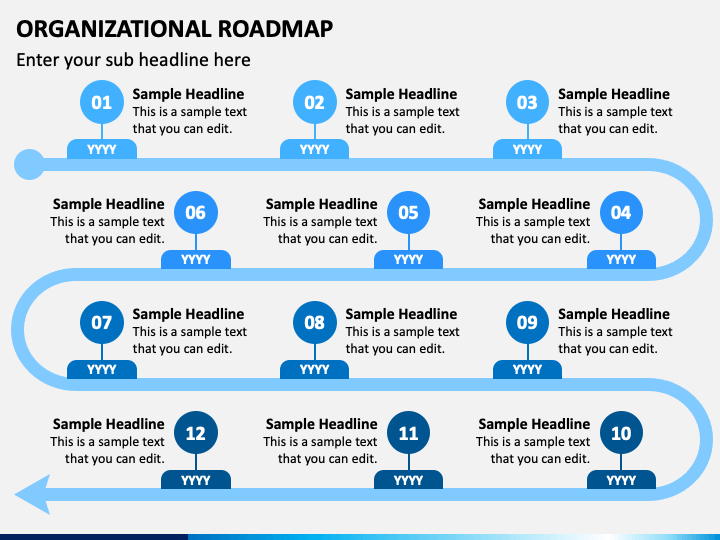 ORGANIZATIONAL ROADMAP
Enter your sub headline here

01
Sample Headline
This is a sample text that you can edit.
YYYY

02
Sample Headline
This is a sample text that you can edit.
YYYY

03
Sample Headline
This is a sample text that you can edit.
YYYY

Sample Headline
This is a sample text that you can edit.
06
YYYY

Sample Headline
This is a sample text that you can edit.
05
YYYY

Sample Headline
This is a sample text that you can edit.
04
YYYY

07
Sample Headline
This is a sample text that you can edit.
YYYY

08
Sample Headline
This is a sample text that you can edit.
YYYY

09
Sample Headline
This is a sample text that you can edit.
YYYY

Sample Headline
This is a sample text that you can edit.
12
YYYY

Sample Headline
This is a sample text that you can edit.
11
YYYY

Sample Headline
This is a sample text that you can edit.
10
YYYY